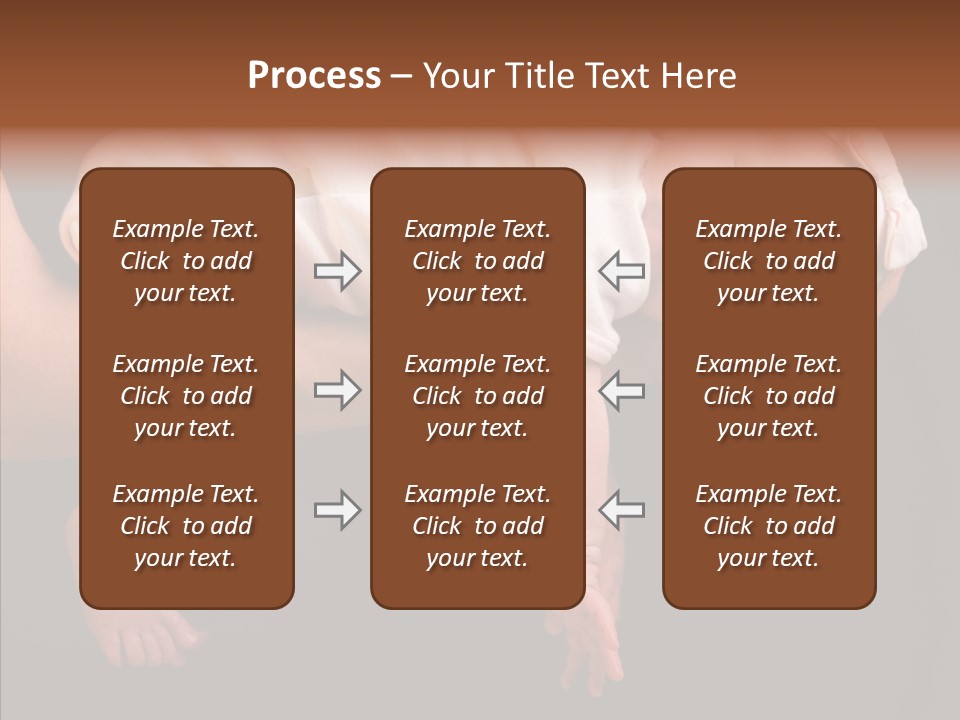 Process – Your Title Text Here

Example Text. Click to add your text.

Example Text. Click to add your text.

Example Text. Click to add your text.

Example Text. Click to add your text.

Example Text. Click to add your text.

Example Text. Click to add your text.

Example Text. Click to add your text.

Example Text. Click to add your text.

Example Text. Click to add your text.